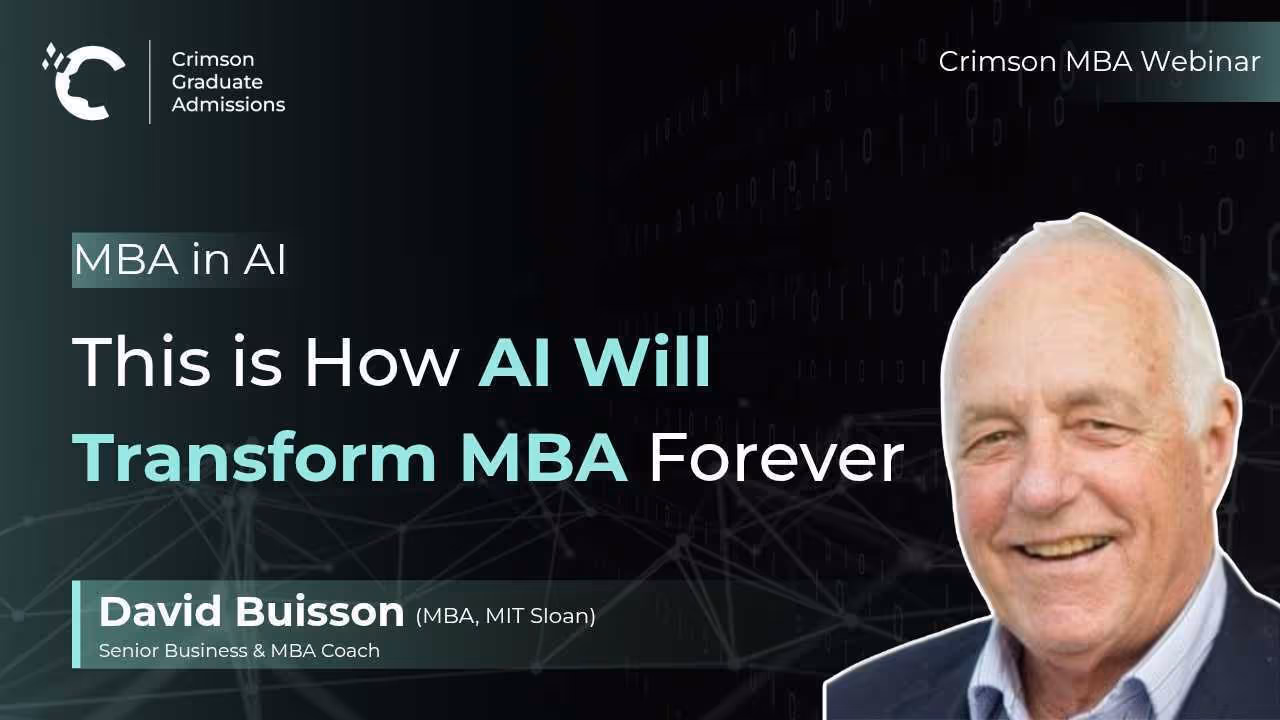 Crimson Graduate Admissions

Crimson MBA Webinar

MBA in AI

This is How AI Will Transform MBA Forever

David Buisson (MBA, MIT Sloan)
Senior Business & MBA Coach